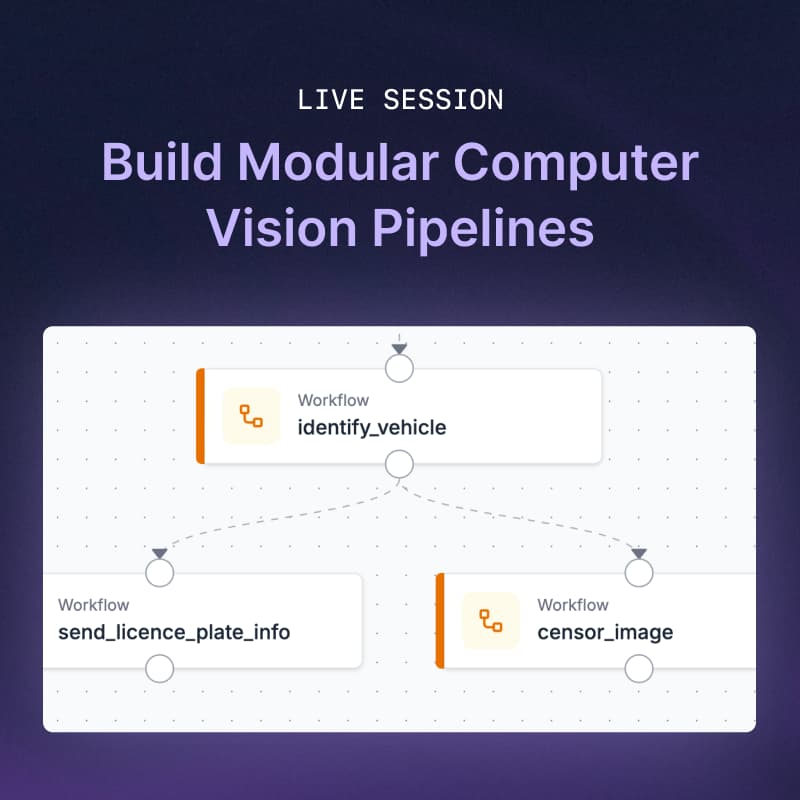 LIVE SESSION

Build Modular Computer Vision Pipelines

Workflow
identify_vehicle

Workflow
send_licence_plate_info

Workflow
censor_image